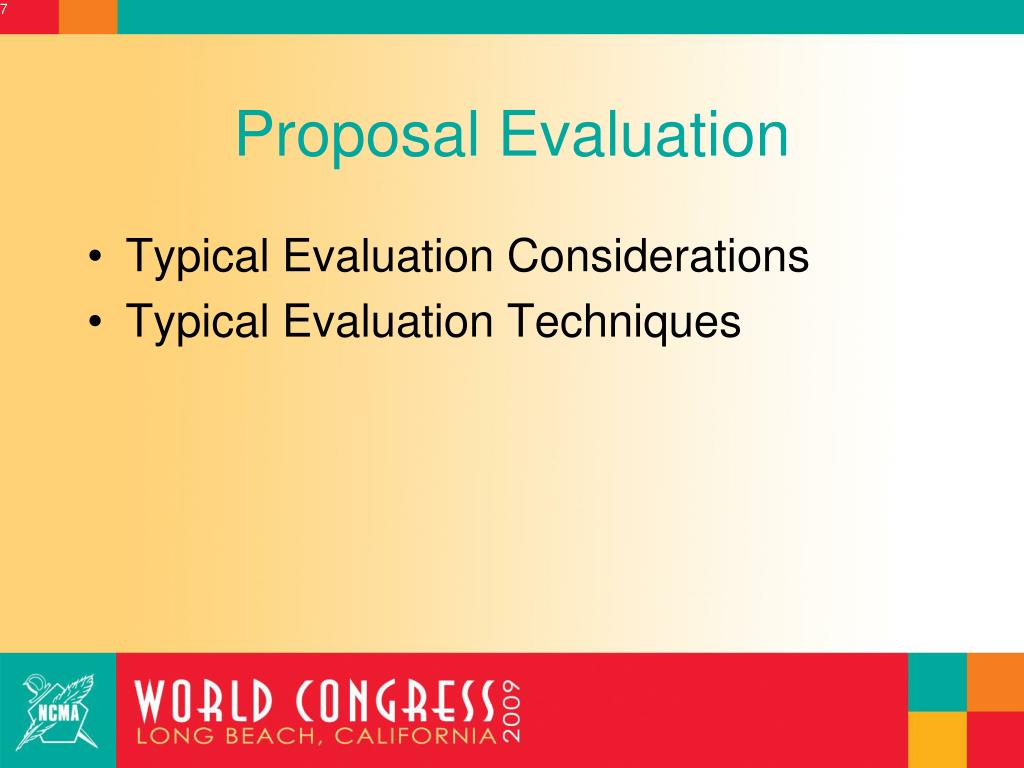 7

Proposal Evaluation

• Typical Evaluation Considerations
• Typical Evaluation Techniques

NCMA

WORLD CONGRESS 2009
LONG BEACH, CALIFORNIA